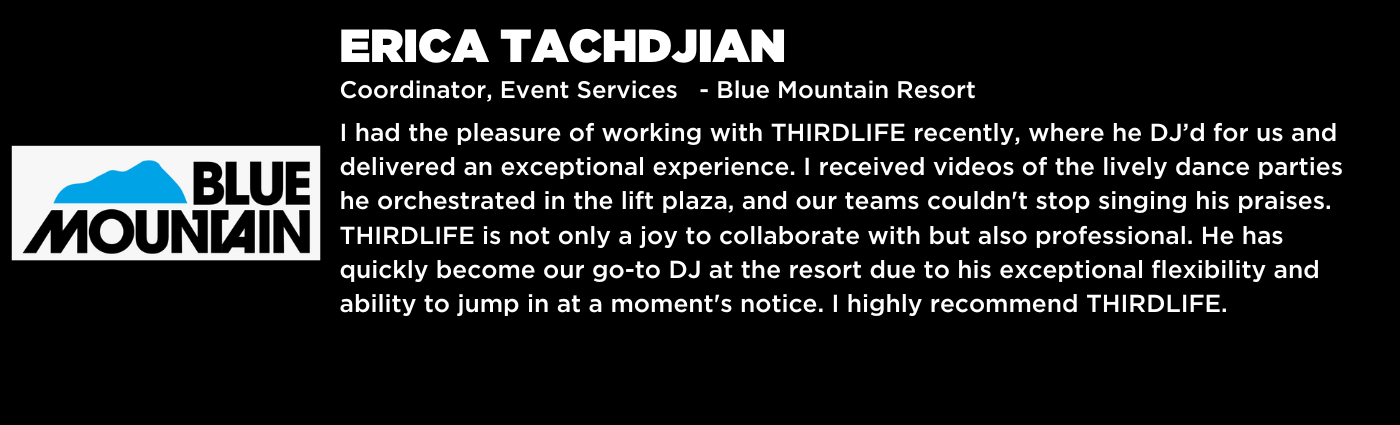 BLUE MOUNTAIN

ERICA TACHDJIAN

Coordinator, Event Services - Blue Mountain Resort

I had the pleasure of working with THIRDLIFE recently, where he DJ'd for us and delivered an exceptional experience. I received videos of the lively dance parties he orchestrated in the lift plaza, and our teams couldn't stop singing his praises. THIRDLIFE is not only a joy to collaborate with but also professional. He has quickly become our go-to DJ at the resort due to his exceptional flexibility and ability to jump in at a moment's notice. I highly recommend THIRDLIFE.